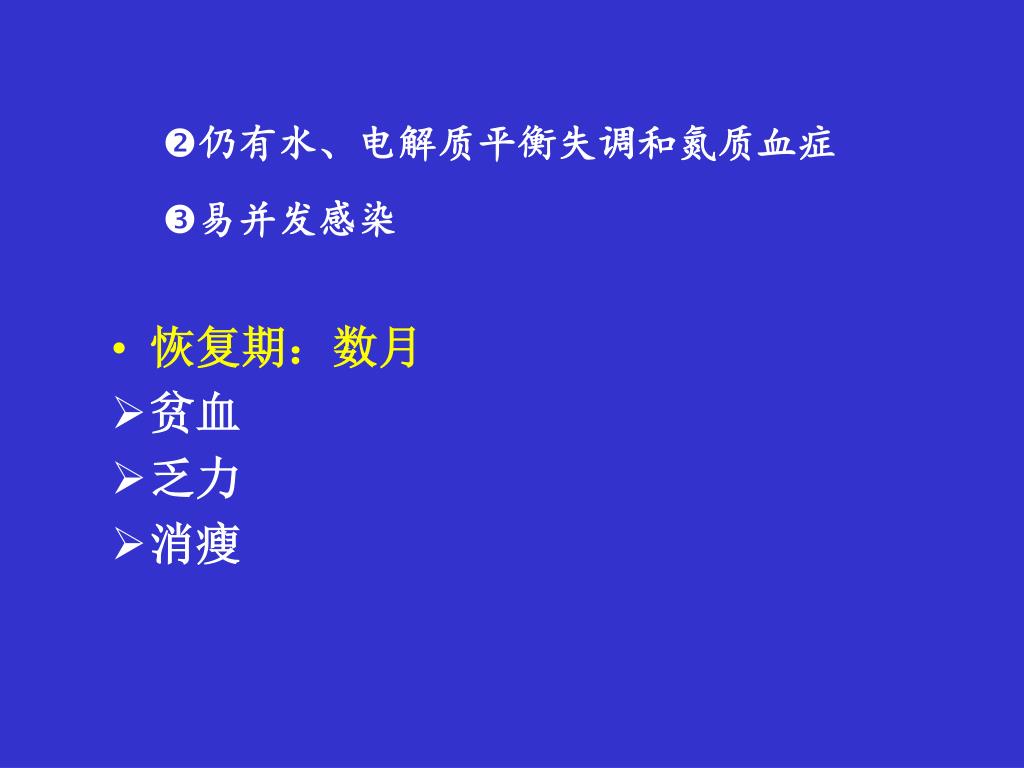 ❷仍有水、电解质平衡失调和氮质血症

❸易并发感染

• 恢复期：数月

➢贫血

➢乏力

➢消瘦